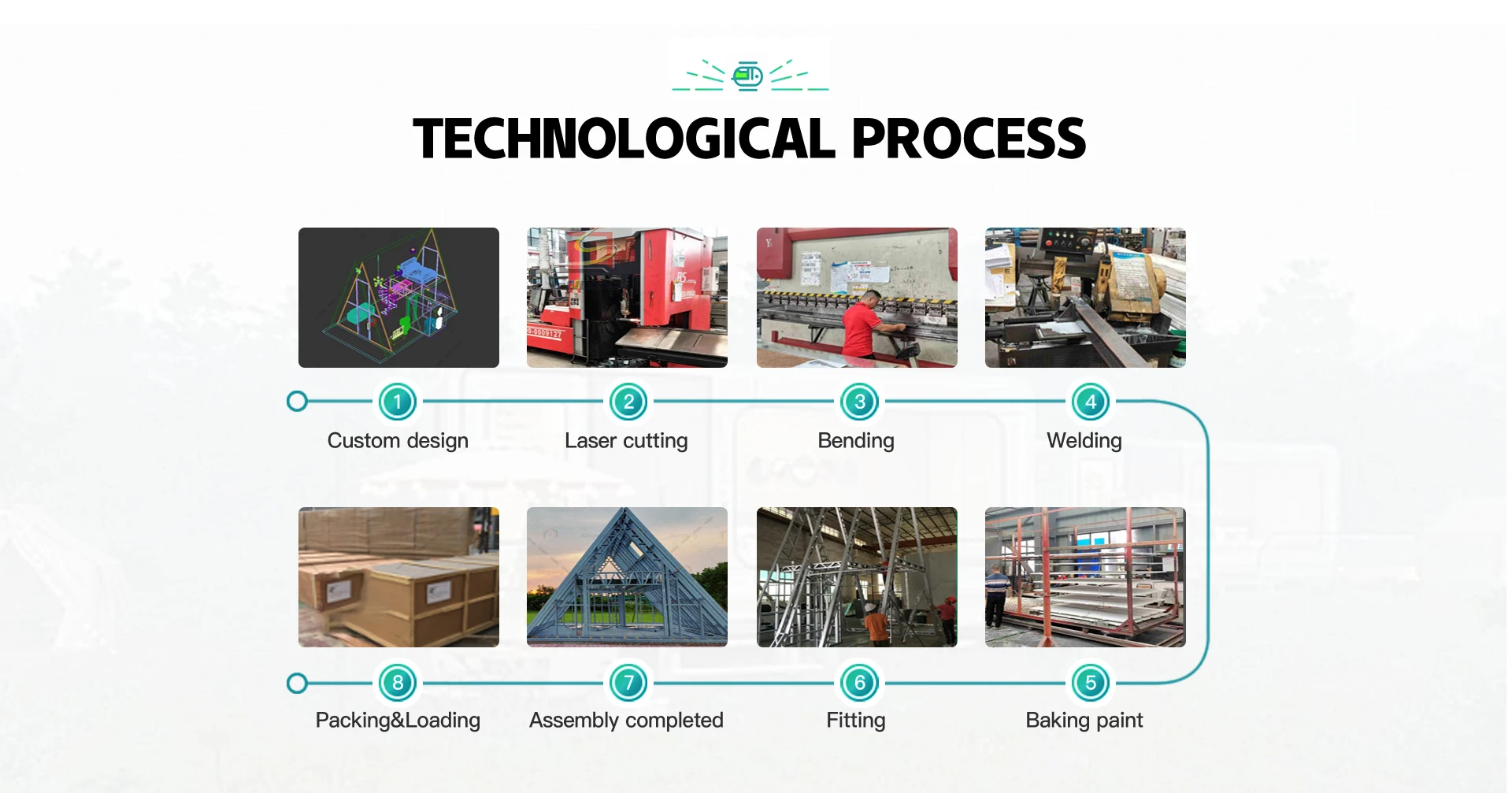 TECHNOLOGICAL PROCESS

1
Custom design

2
Laser cutting

3
Bending

4
Welding

8
Packing&Loading

7
Assembly completed

6
Fitting

5
Baking paint